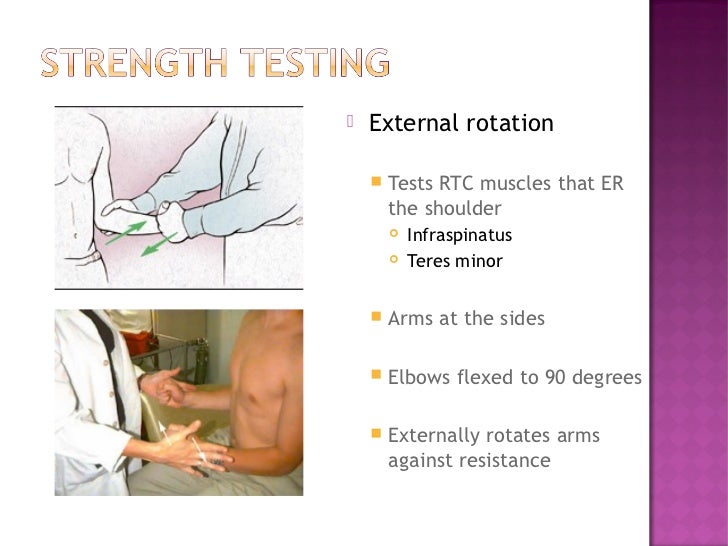 STRENGTH TESTING

External rotation

Tests RTC muscles that ER the shoulder

Infraspinatus

Teres minor

Arms at the sides

Elbows flexed to 90 degrees

Externally rotates arms against resistance